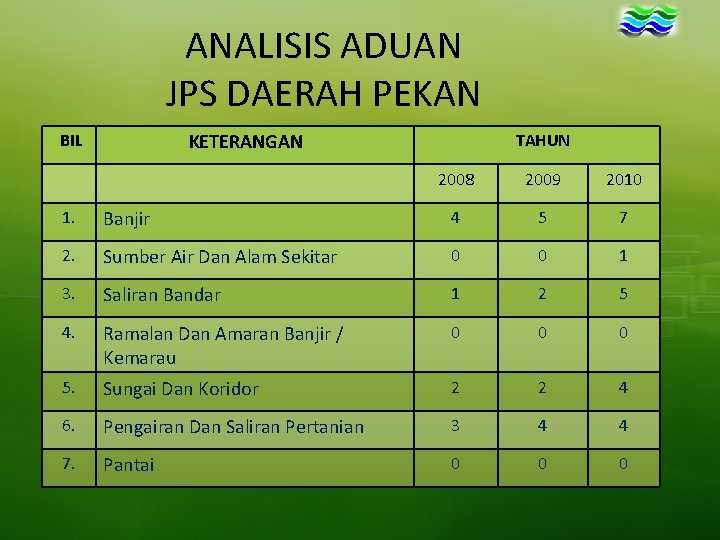 ANALISIS ADUAN
JPS DAERAH PEKAN

| BIL | KETERANGAN | TAHUN | | |
|---|---|---|---|---|
| | | 2008 | 2009 | 2010 |
| 1. | Banjir | 4 | 5 | 7 |
| 2. | Sumber Air Dan Alam Sekitar | 0 | 0 | 1 |
| 3. | Saliran Bandar | 1 | 2 | 5 |
| 4. | Ramalan Dan Amaran Banjir / Kemarau | 0 | 0 | 0 |
| 5. | Sungai Dan Koridor | 2 | 2 | 4 |
| 6. | Pengairan Dan Saliran Pertanian | 3 | 4 | 4 |
| 7. | Pantai | 0 | 0 | 0 |